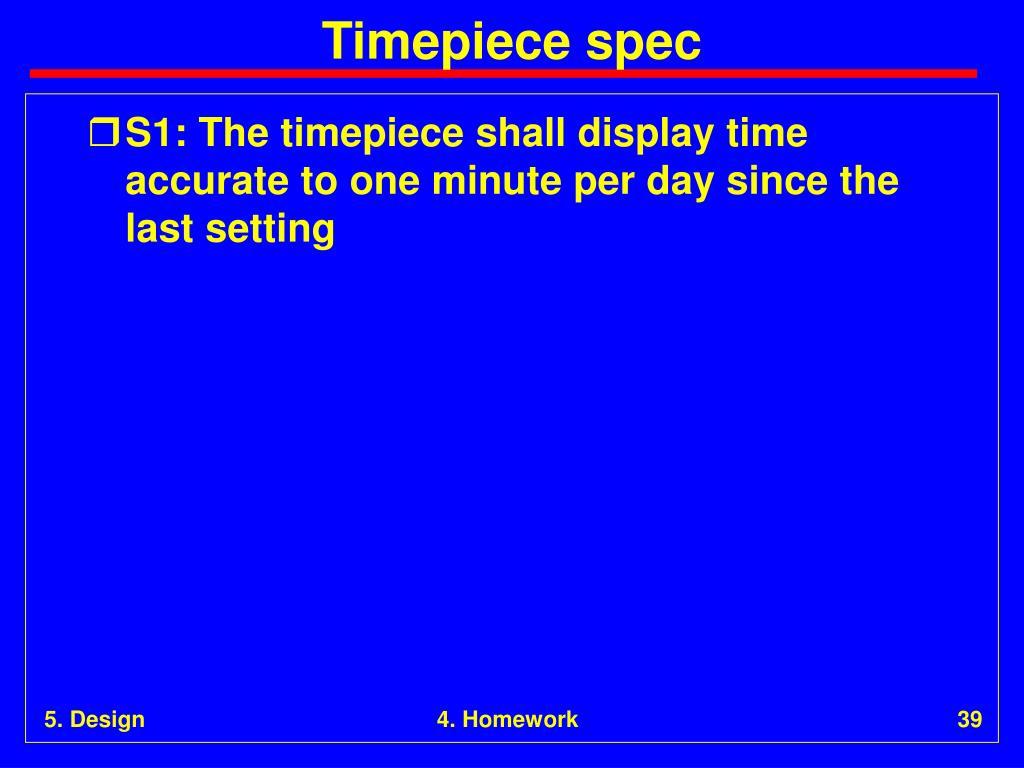 Timepiece spec

❒ S1: The timepiece shall display time accurate to one minute per day since the last setting

5. Design

4. Homework

39